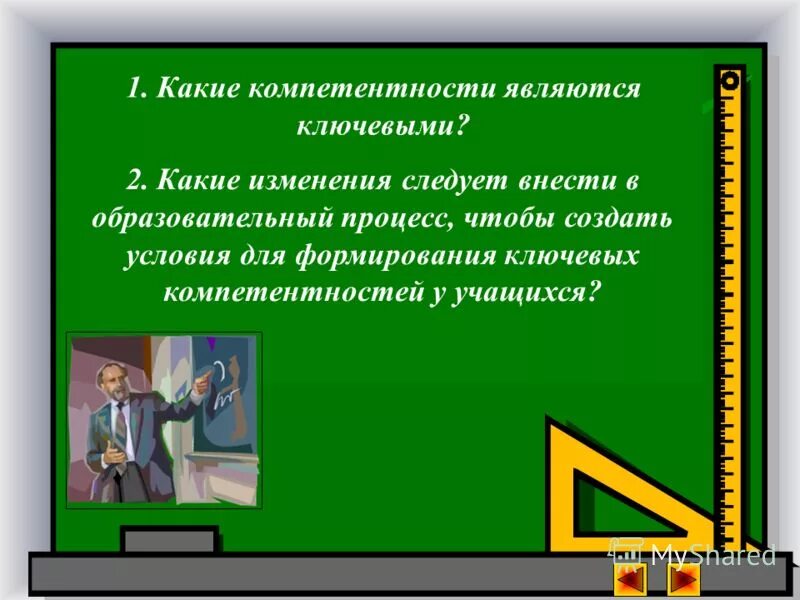 1. Какие компетентности являются ключевыми?

2. Какие изменения следует внести в образовательный процесс, чтобы создать условия для формирования ключевых компетентностей у учащихся?

MyShared